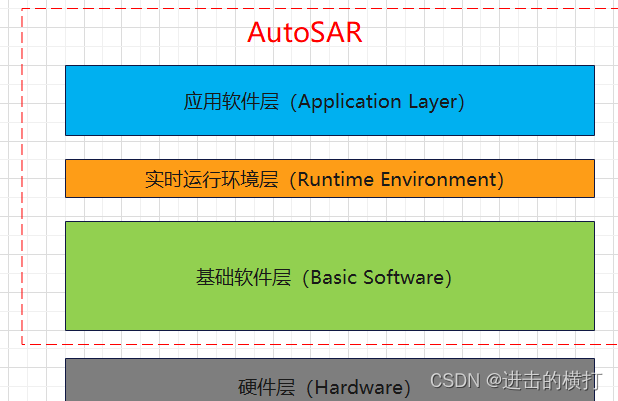 AutoSAR

应用软件层（Application Layer）

实时运行环境层（Runtime Environment）

基础软件层（Basic Software）

硬件层（Hardware）

CSDN @进击的横打